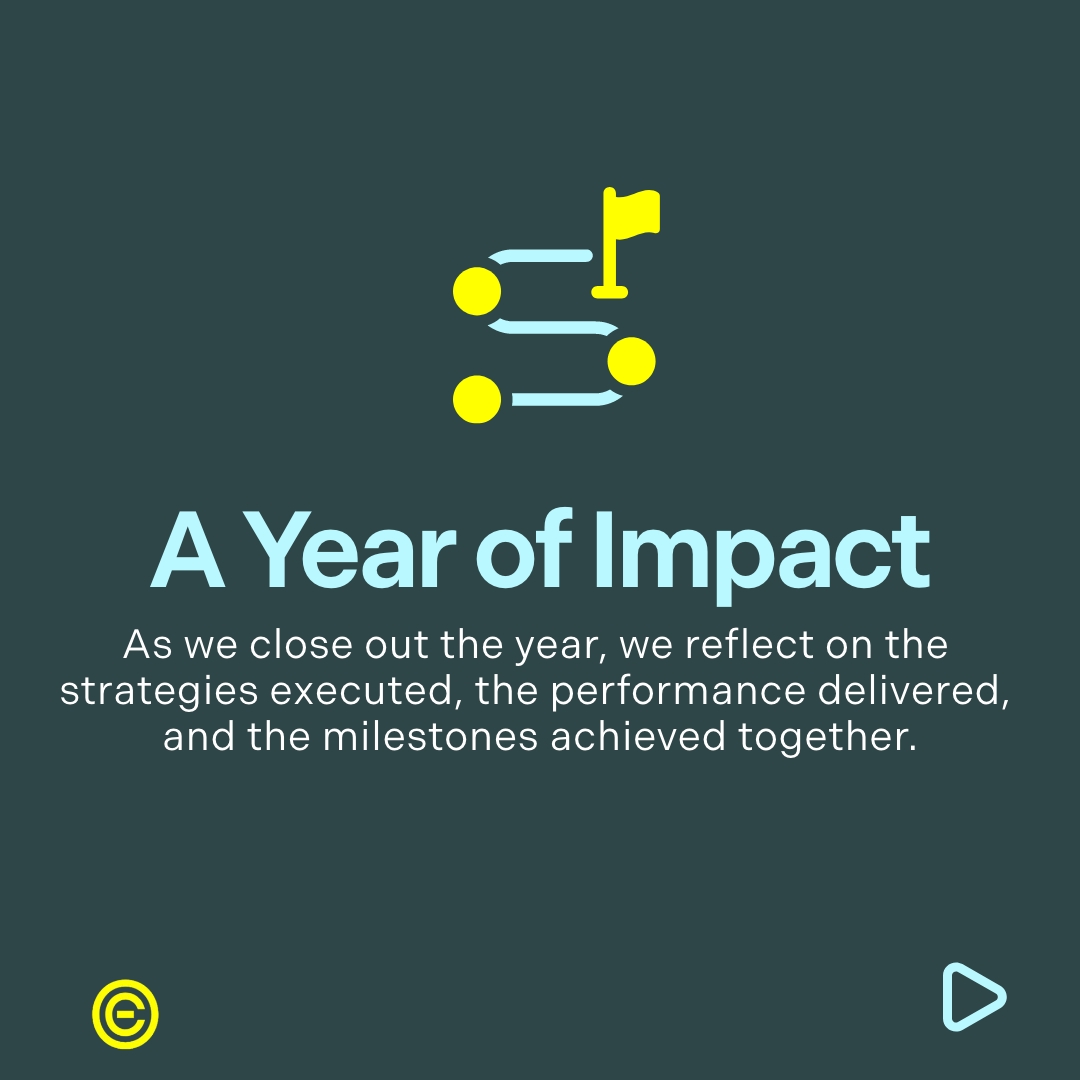 A Year of Impact

As we close out the year, we reflect on the strategies executed, the performance delivered, and the milestones achieved together.